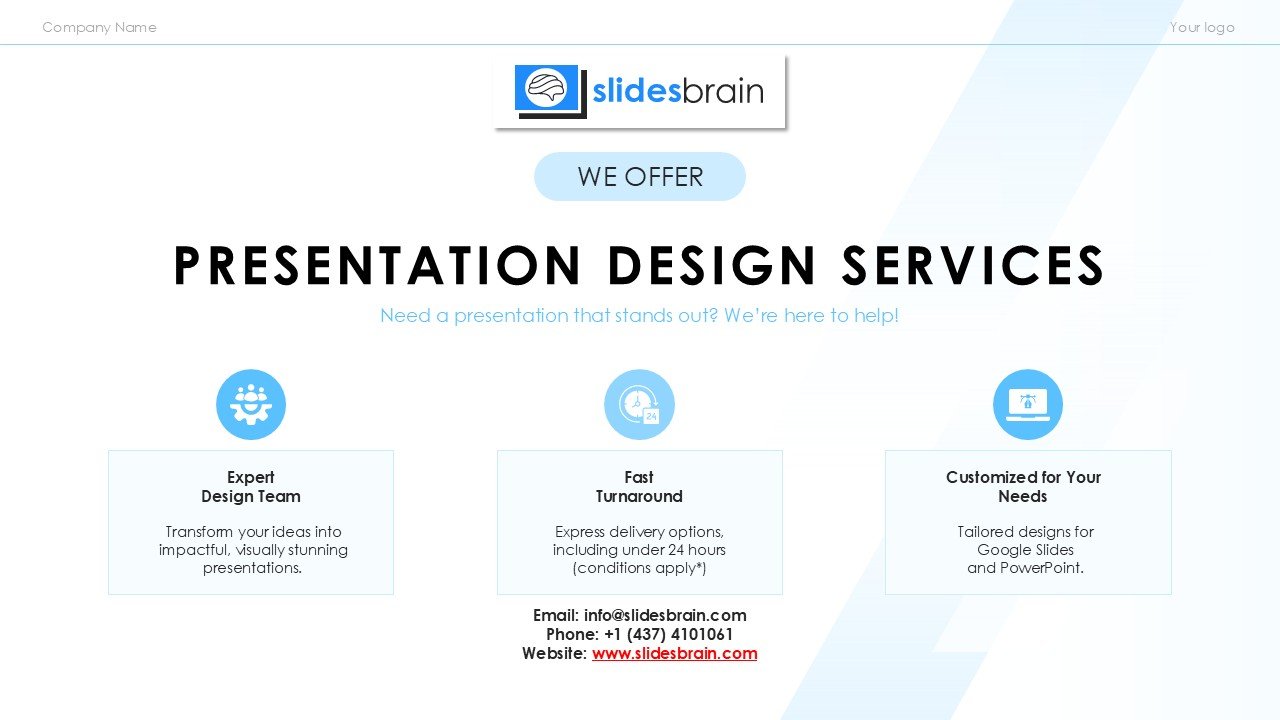 Company Name

Your logo

slidesbrain

WE OFFER

PRESENTATION DESIGN SERVICES

Need a presentation that stands out? We're here to help!

24

Expert
Design Team

Transform your ideas into impactful, visually stunning presentations.

Fast
Turnaround

Express delivery options, including under 24 hours (conditions apply*)

Customized for Your Needs

Tailored designs for Google Slides and PowerPoint.

Email: info@slidesbrain.com
Phone: +1 (437) 4101061
Website: www.slidesbrain.com